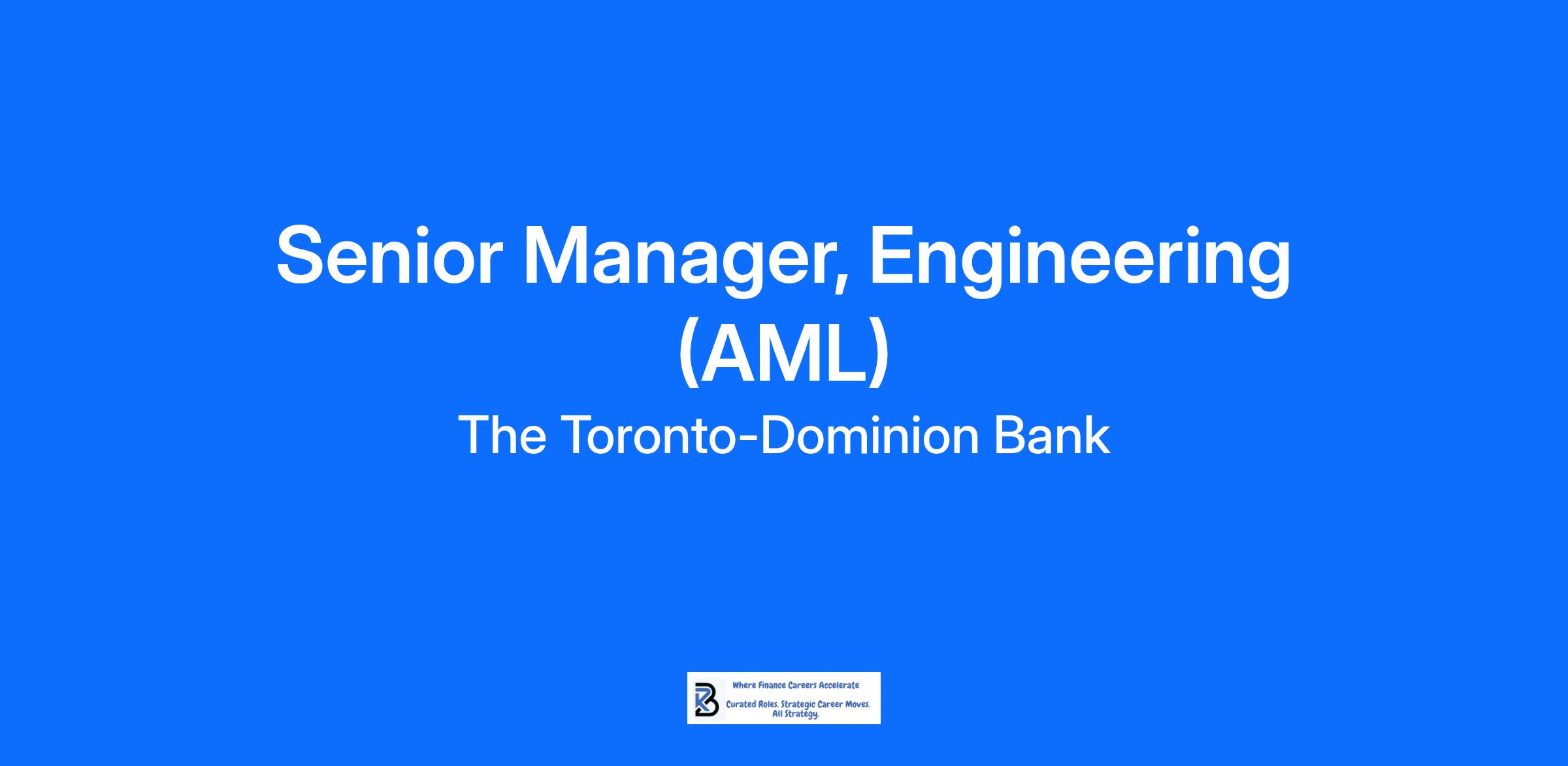 Senior Manager, Engineering (AML)

The Toronto-Dominion Bank

Where Finance Careers Accelerate

Curated Roles. Strategic Career Moves. All Strategy.